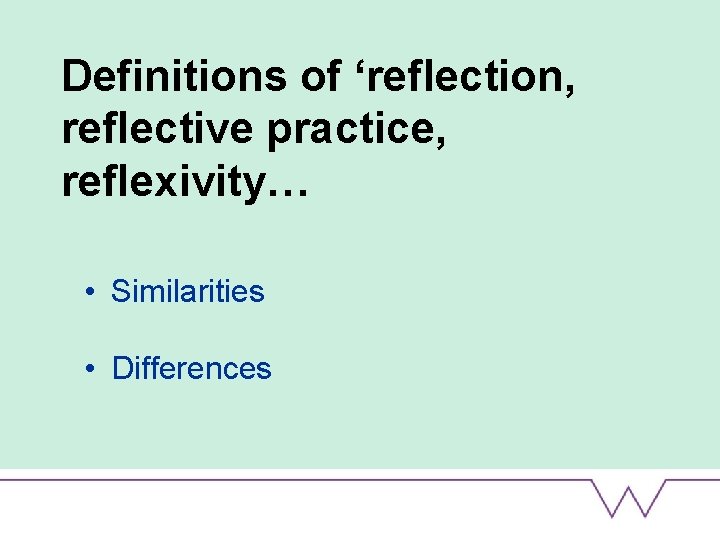 Definitions of ‘reflection, reflective practice, reflexivity…

• Similarities

• Differences